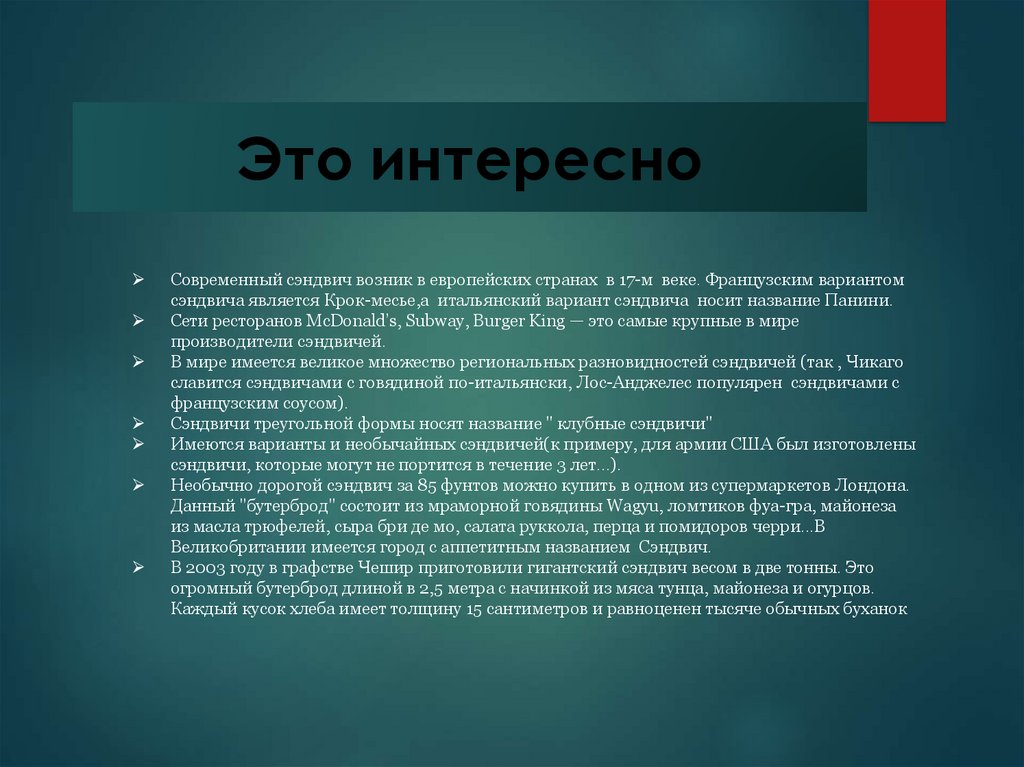 Это интересно

➢ Современный сэндвич возник в европейских странах в 17-м веке. Французским вариантом сэндвича является Крок-месье,а итальянский вариант сэндвича носит название Панини.
➢ Сети ресторанов McDonald's, Subway, Burger King — это самые крупные в мире производители сэндвичей.
➢ В мире имеется великое множество региональных разновидностей сэндвичей (так , Чикаго славится сэндвичами с говядиной по-итальянски, Лос-Анджелес популярен сэндвичами с французским соусом).
➢ Сэндвичи треугольной формы носят название " клубные сэндвичи"
➢ Имеются варианты и необычайных сэндвичей(к примеру, для армии США был изготовлены сэндвичи, которые могут не портится в течение 3 лет…).
➢ Необычно дорогой сэндвич за 85 фунтов можно купить в одном из супермаркетов Лондона. Данный "бутерброд" состоит из мраморной говядины Wagyu, ломтиков фуа-гра, майонеза из масла трюфелей, сыра бри де мо, салата руккола, перца и помидоров черри…В Великобритании имеется город с аппетитным названием Сэндвич.
➢ В 2003 году в графстве Чешир приготовили гигантский сэндвич весом в две тонны. Это огромный бутерброд длиной в 2,5 метра с начинкой из мяса тунца, майонеза и огурцов. Каждый кусок хлеба имеет толщину 15 сантиметров и равноценен тысяче обычных буханок